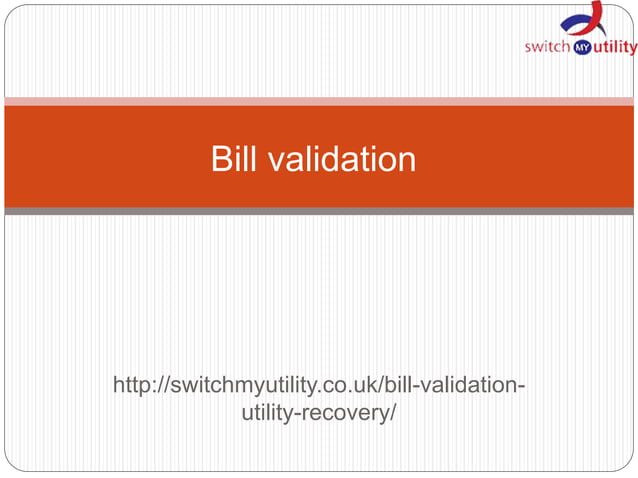 switch MY utility

Bill validation

http://switchmyutility.co.uk/bill-validation-utility-recovery/